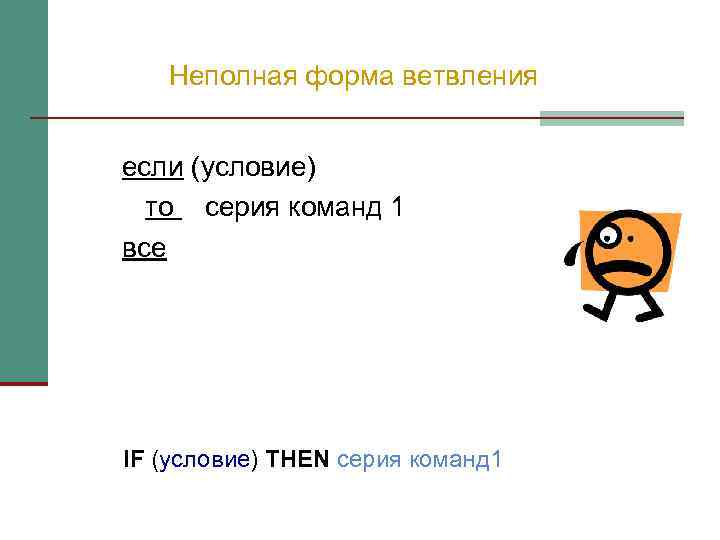 Неполная форма ветвления

если (условие)
то серия команд 1
все

IF (условие) THEN серия команд1